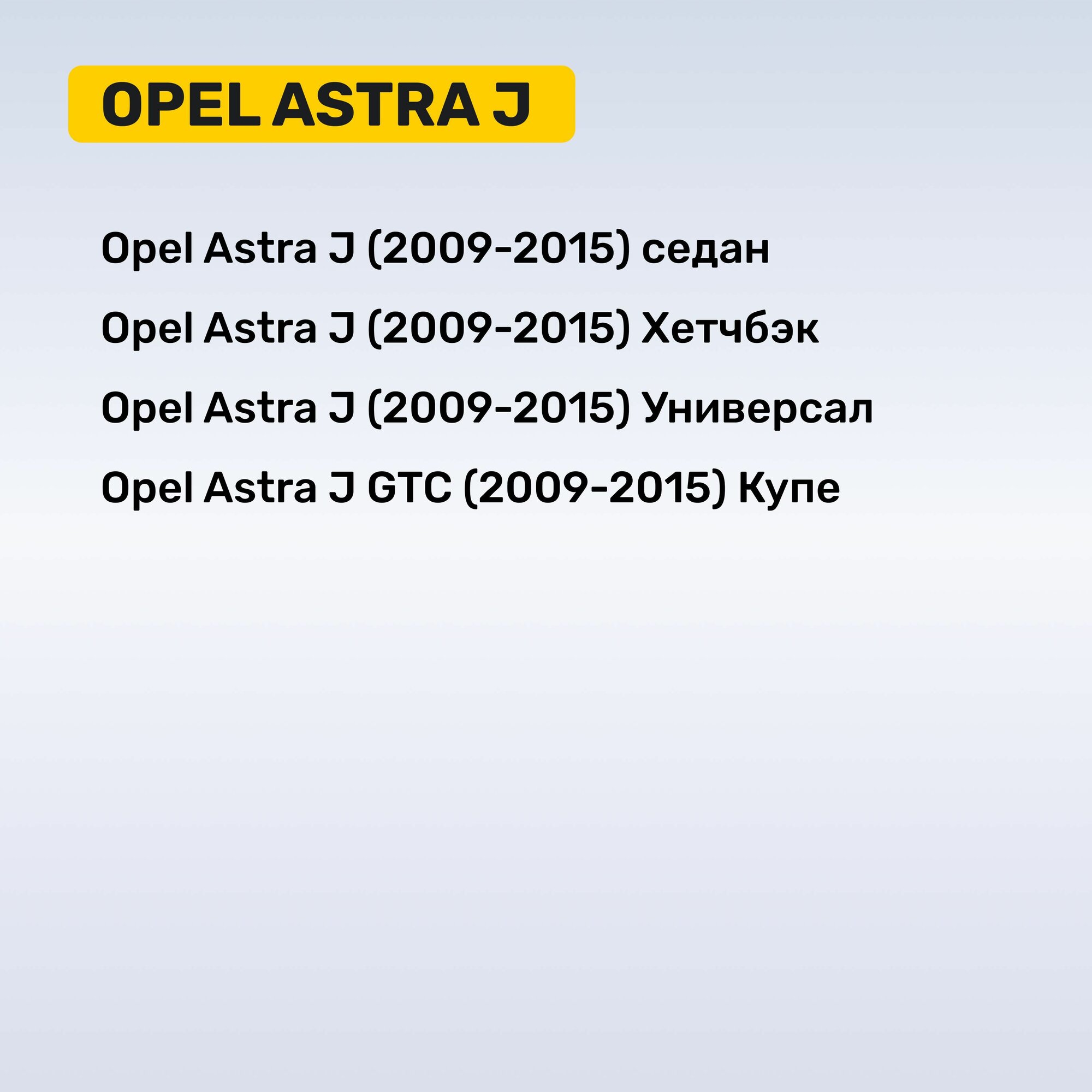 OPEL ASTRA J

Opel Astra J (2009-2015) седан

Opel Astra J (2009-2015) Хетчбэк

Opel Astra J (2009-2015) Универсал

Opel Astra J GTC (2009-2015) Купе